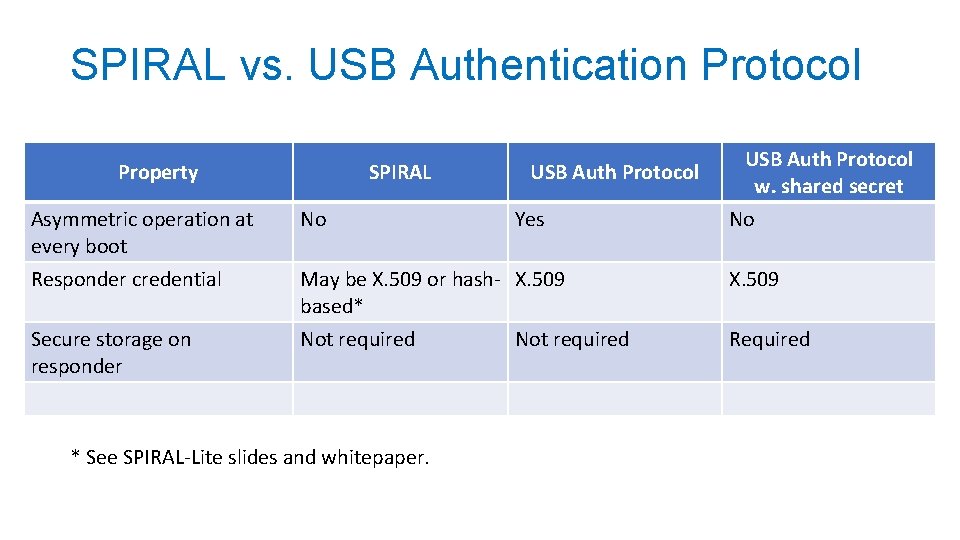 SPIRAL vs. USB Authentication Protocol

| Property | SPIRAL | USB Auth Protocol | USB Auth Protocol w. shared secret |
|---|---|---|---|
| Asymmetric operation at every boot | No | Yes | No |
| Responder credential | May be X.509 or hash-based* | X.509 | X.509 |
| Secure storage on responder | Not required | Not required | Required |
| | | | |

* See SPIRAL-Lite slides and whitepaper.